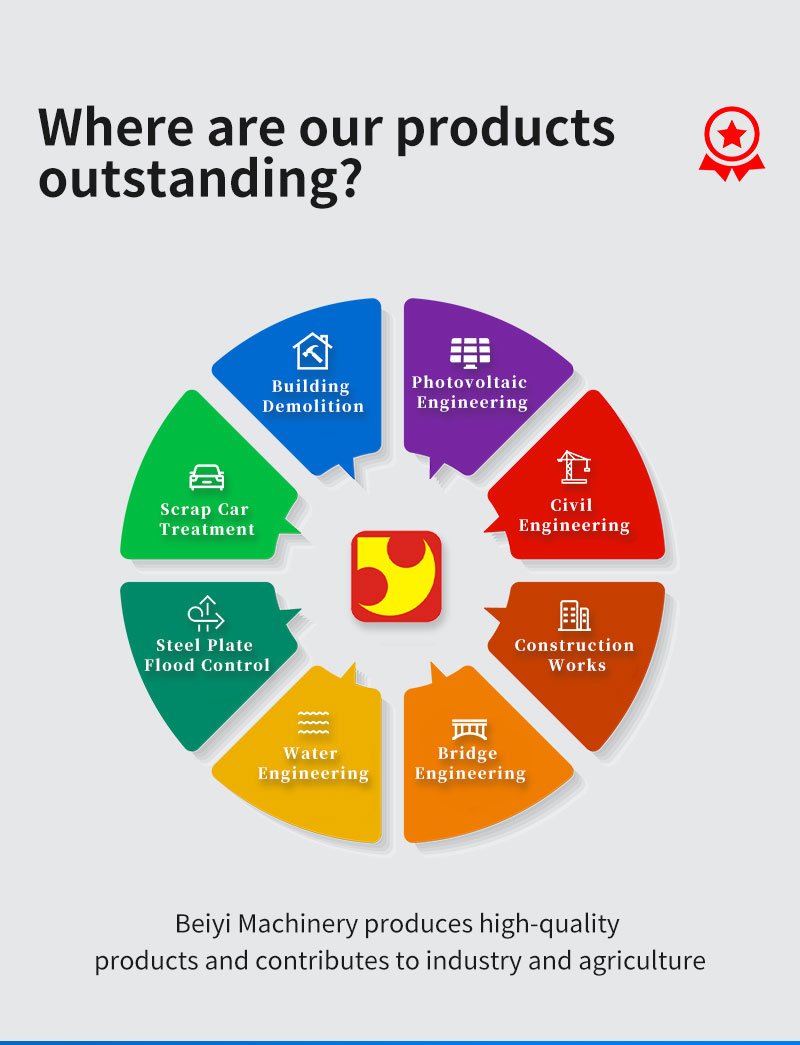 Where are our products outstanding?

Building Demolition

Photovoltaic Engineering

Civil Engineering

Construction Works

Bridge Engineering

Water Engineering

Steel Plate Flood Control

Scrap Car Treatment

Beiyi Machinery produces high-quality products and contributes to industry and agriculture